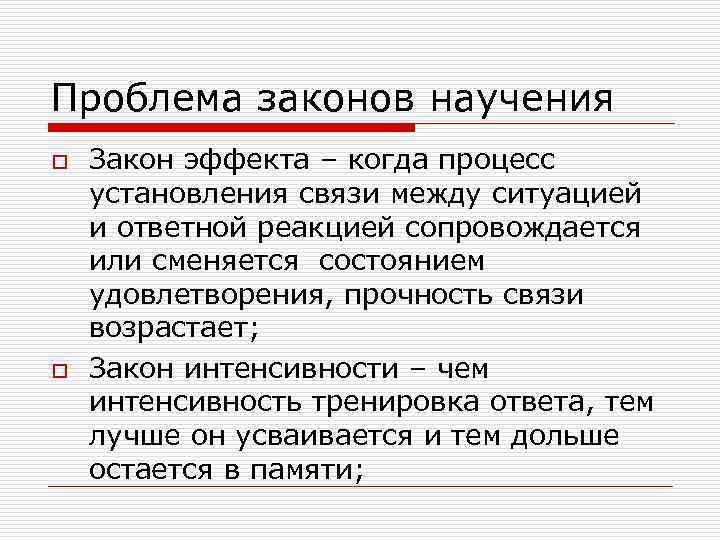 Проблема законов научения

Закон эффекта – когда процесс установления связи между ситуацией и ответной реакцией сопровождается или сменяется состоянием удовлетворения, прочность связи возрастает;

Закон интенсивности – чем интенсивность тренировка ответа, тем лучше он усваивается и тем дольше остается в памяти;